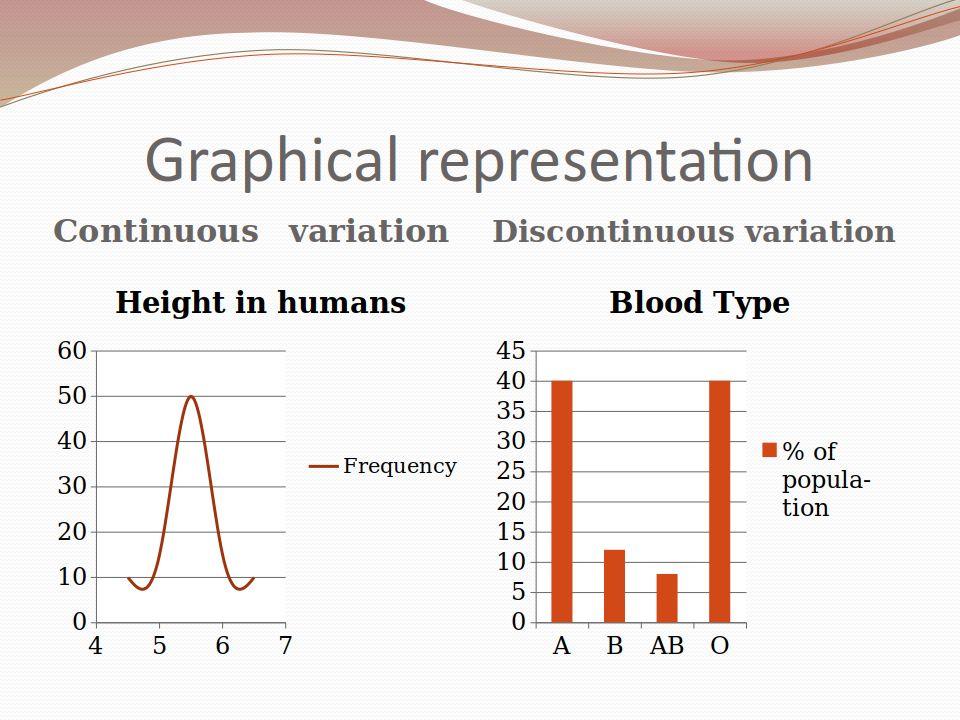 Graphical representation

Continuous variation

Height in humans

60
50
40
30
20
10
0
4 5 6 7

Frequency

Discontinuous variation

Blood Type

45
40
35
30
25
20
15
10
5
0
A B AB O

% of population